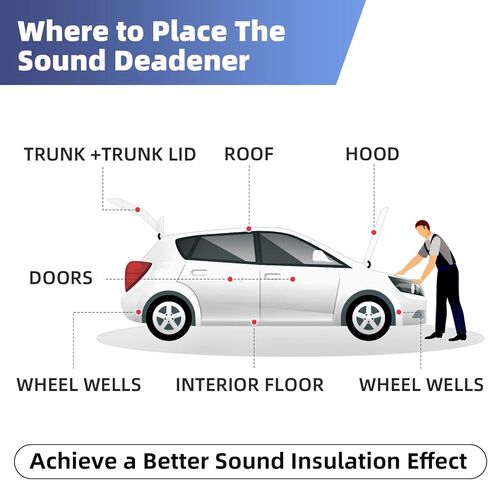 Where to Place The Sound Deadener

TRUNK +TRUNK LID
ROOF
HOOD

DOORS

WHEEL WELLS
INTERIOR FLOOR
WHEEL WELLS

Achieve a Better Sound Insulation Effect